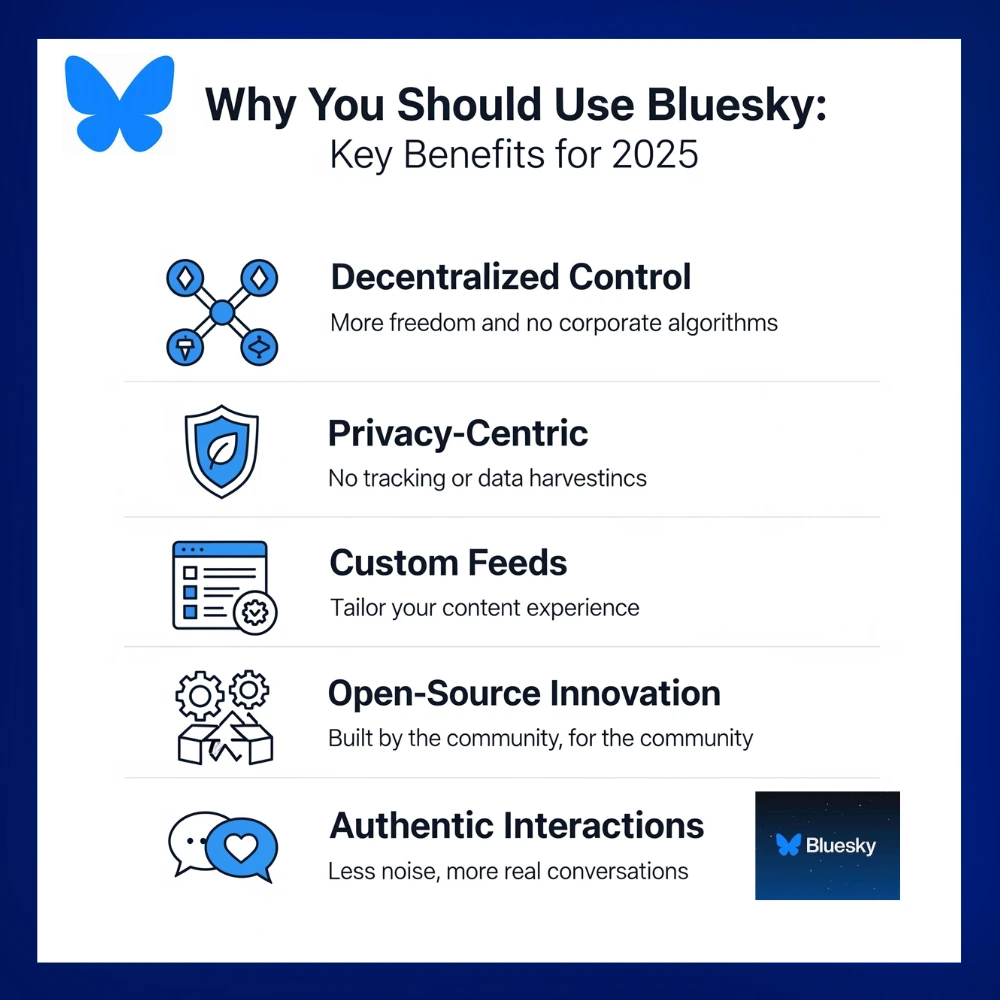 Why You Should Use Bluesky:
Key Benefits for 2025

Decentralized Control
More freedom and no corporate algorithms

Privacy-Centric
No tracking or data harvestincs

Custom Feeds
Tailor your content experience

Open-Source Innovation
Built by the community, for the community

Authentic Interactions
Less noise, more real conversations

Bluesky